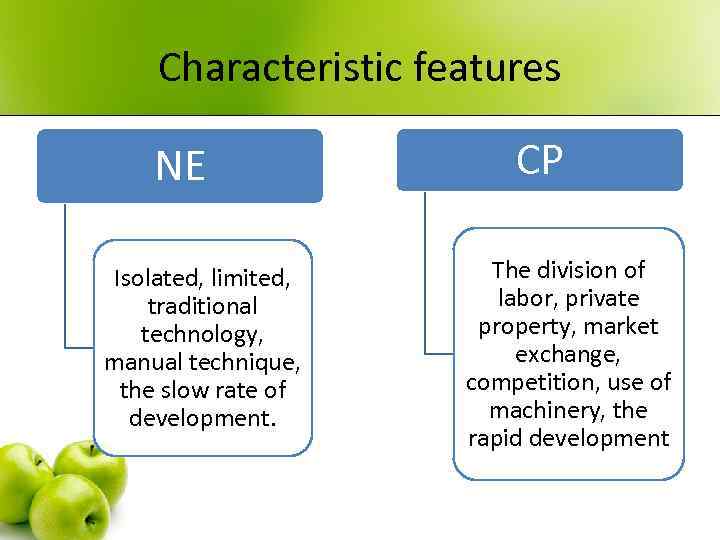 Characteristic features

NE

Isolated, limited, traditional technology, manual technique, the slow rate of development.

CP

The division of labor, private property, market exchange, competition, use of machinery, the rapid development